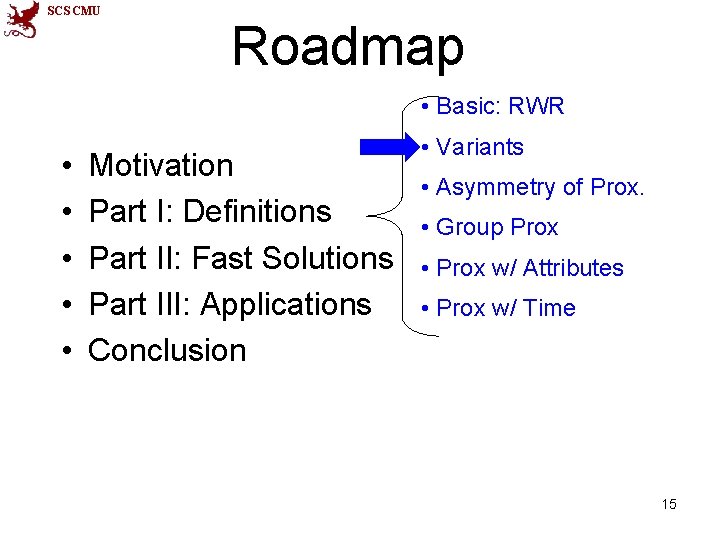 SCS CMU

Roadmap

• Motivation
• Part I: Definitions
• Part II: Fast Solutions
• Part III: Applications
• Conclusion

• Basic: RWR
• Variants
• Asymmetry of Prox.
• Group Prox
• Prox w/ Attributes
• Prox w/ Time

15